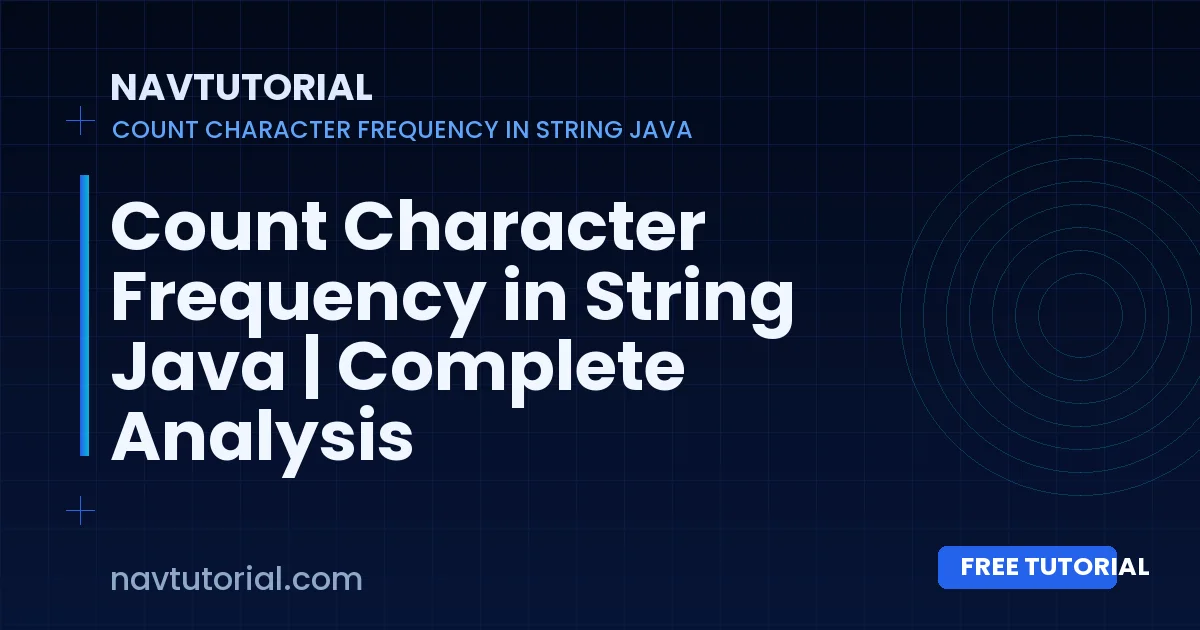 NAVTUTORIAL
COUNT CHARACTER FREQUENCY IN STRING JAVA

Count Character Frequency in String Java | Complete Analysis

navtutorial.com

FREE TUTORIAL